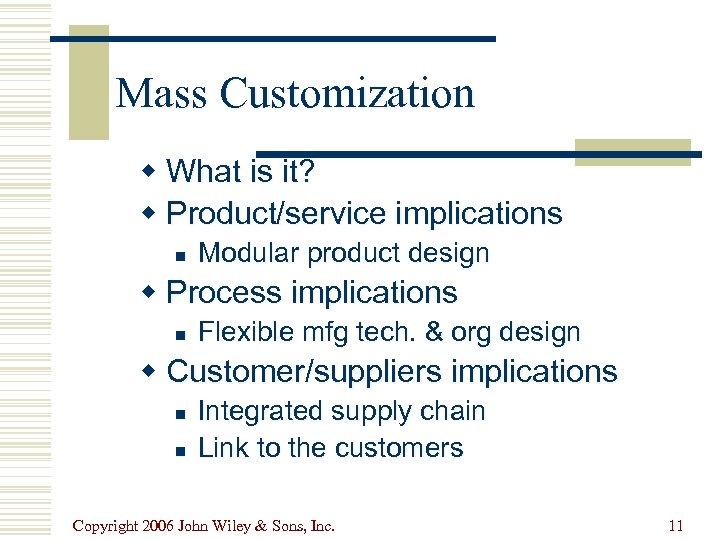 Mass Customization

- What is it?
- Product/service implications
  - Modular product design
- Process implications
  - Flexible mfg tech. & org design
- Customer/suppliers implications
  - Integrated supply chain
  - Link to the customers

Copyright 2006 John Wiley & Sons, Inc. 11